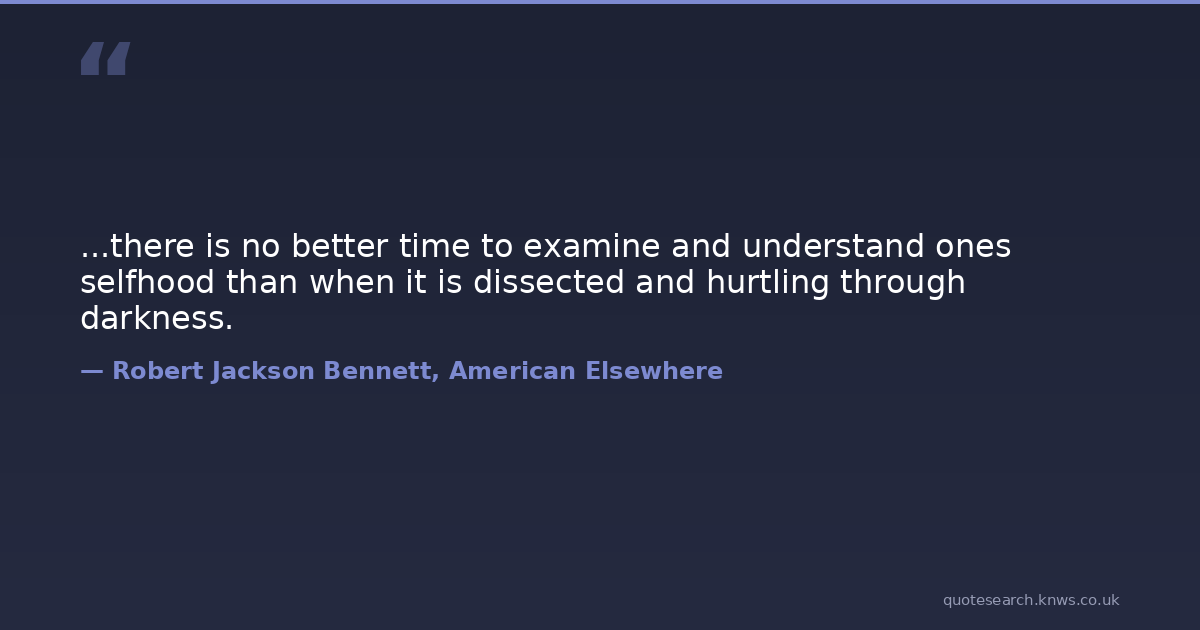 “

...there is no better time to examine and understand ones selfhood than when it is dissected and hurtling through darkness.

— Robert Jackson Bennett, American Elsewhere

quotesearch.knws.co.uk